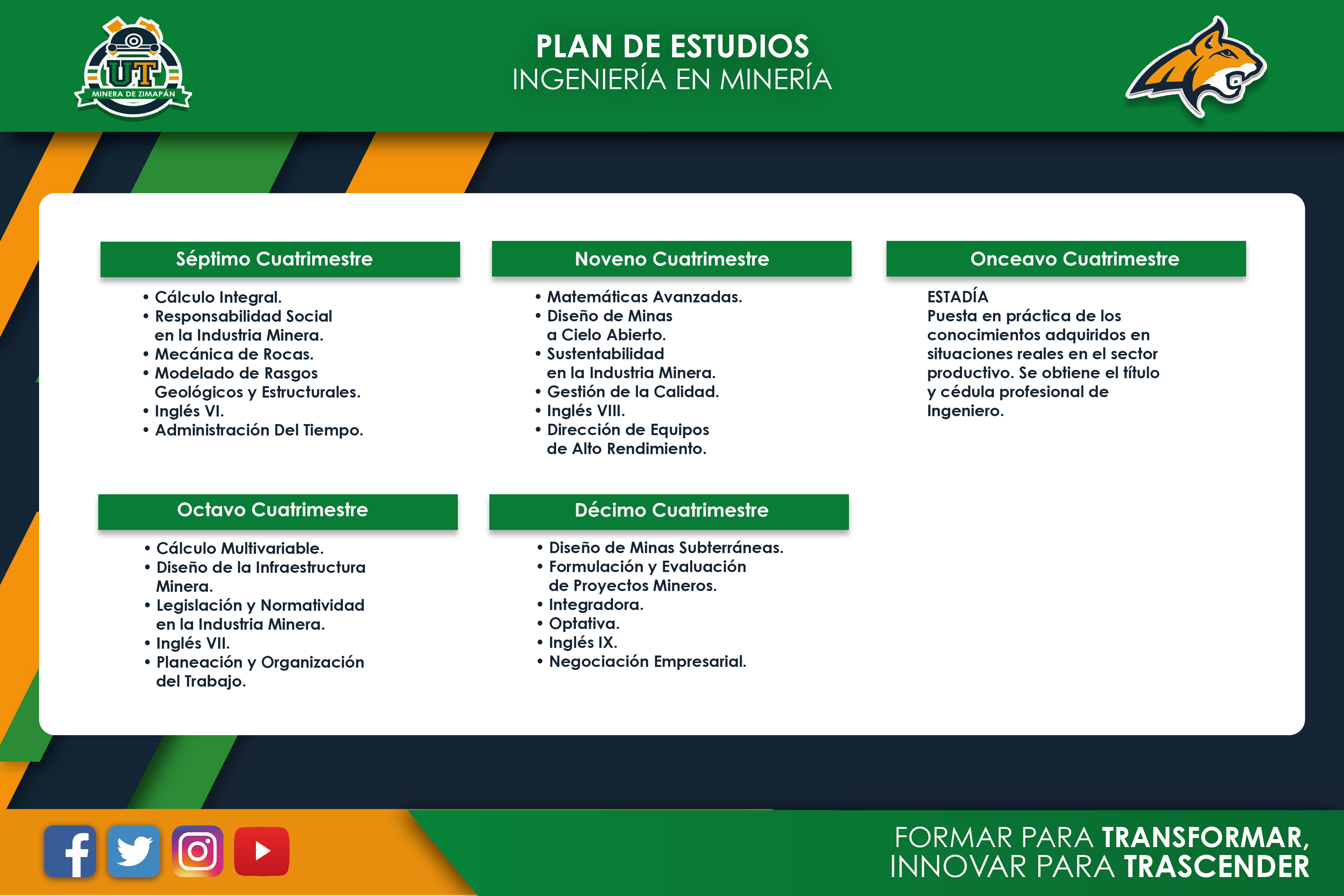 UT
MINERA DE ZIMAPÁN

PLAN DE ESTUDIOS
INGENIERÍA EN MINERÍA

Séptimo Cuatrimestre

• Cálculo Integral.
• Responsabilidad Social en la Industria Minera.
• Mecánica de Rocas.
• Modelado de Rasgos Geológicos y Estructurales.
• Inglés VI.
• Administración Del Tiempo.

Octavo Cuatrimestre

• Cálculo Multivariable.
• Diseño de la Infraestructura Minera.
• Legislación y Normatividad en la Industria Minera.
• Inglés VII.
• Planeación y Organización del Trabajo.

Noveno Cuatrimestre

• Matemáticas Avanzadas.
• Diseño de Minas a Cielo Abierto.
• Sustentabilidad en la Industria Minera.
• Gestión de la Calidad.
• Inglés VIII.
• Dirección de Equipos de Alto Rendimiento.

Décimo Cuatrimestre

• Diseño de Minas Subterráneas.
• Formulación y Evaluación de Proyectos Mineros.
• Integradora.
• Optativa.
• Inglés IX.
• Negociación Empresarial.

Onceavo Cuatrimestre

ESTADÍA
Puesta en práctica de los conocimientos adquiridos en situaciones reales en el sector productivo. Se obtiene el título y cédula profesional de Ingeniero.

FORMAR PARA TRANSFORMAR,
INNOVAR PARA TRASCENDER